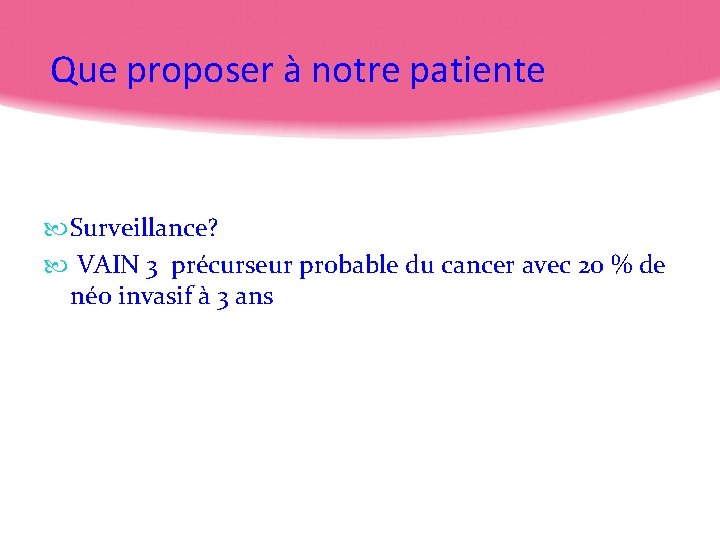 Que proposer à notre patiente

Surveillance?

VAIN 3 précurseur probable du cancer avec 20 % de néo invasif à 3 ans